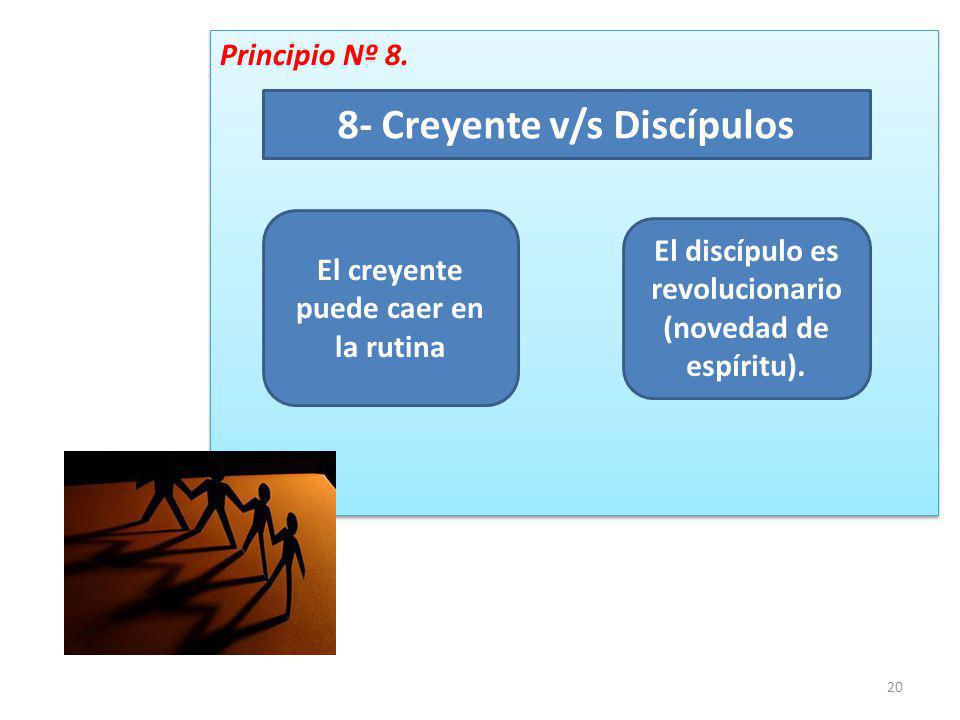 Principio Nº 8.

8- Creyente v/s Discípulos

El creyente puede caer en la rutina

El discípulo es revolucionario (novedad de espíritu).

20